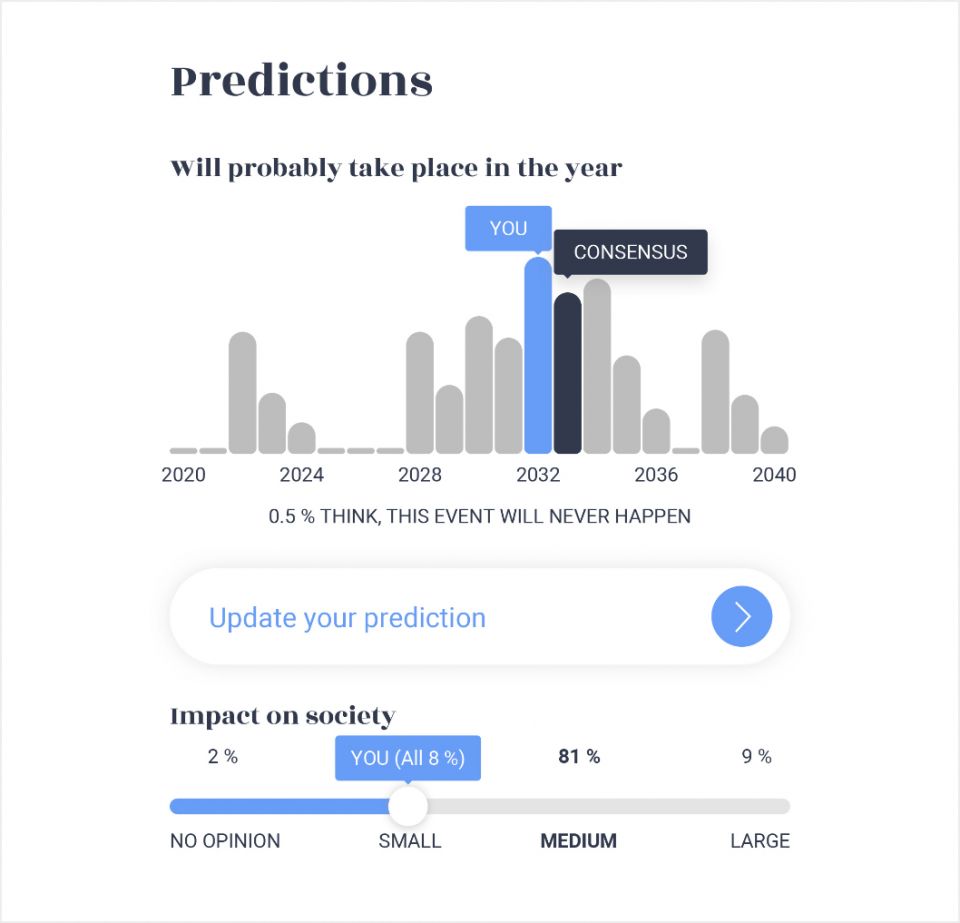 Predictions

Will probably take place in the year

YOU

CONSENSUS

2020 2024 2028 2032 2036 2040

0.5 % THINK, THIS EVENT WILL NEVER HAPPEN

Update your prediction

Impact on society

2 %

YOU (All 8 %)

81 %

9 %

NO OPINION SMALL MEDIUM LARGE